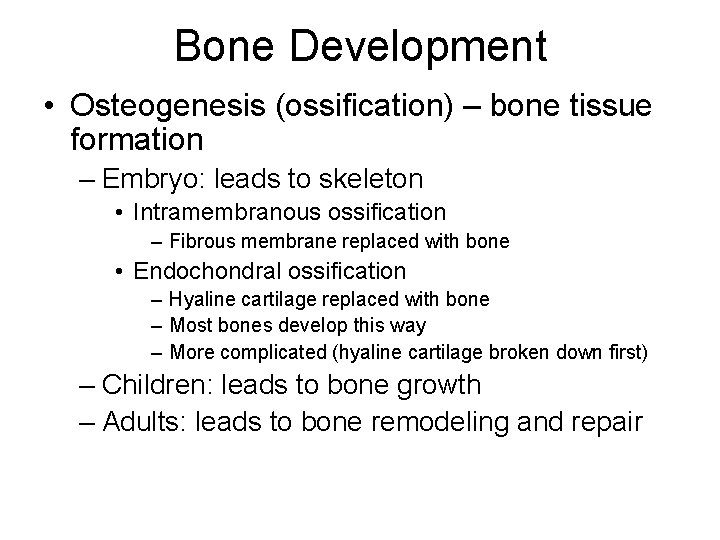 Bone Development

• Osteogenesis (ossification) – bone tissue formation
  – Embryo: leads to skeleton
    • Intramembranous ossification
      – Fibrous membrane replaced with bone
    • Endochondral ossification
      – Hyaline cartilage replaced with bone
      – Most bones develop this way
      – More complicated (hyaline cartilage broken down first)
  – Children: leads to bone growth
  – Adults: leads to bone remodeling and repair